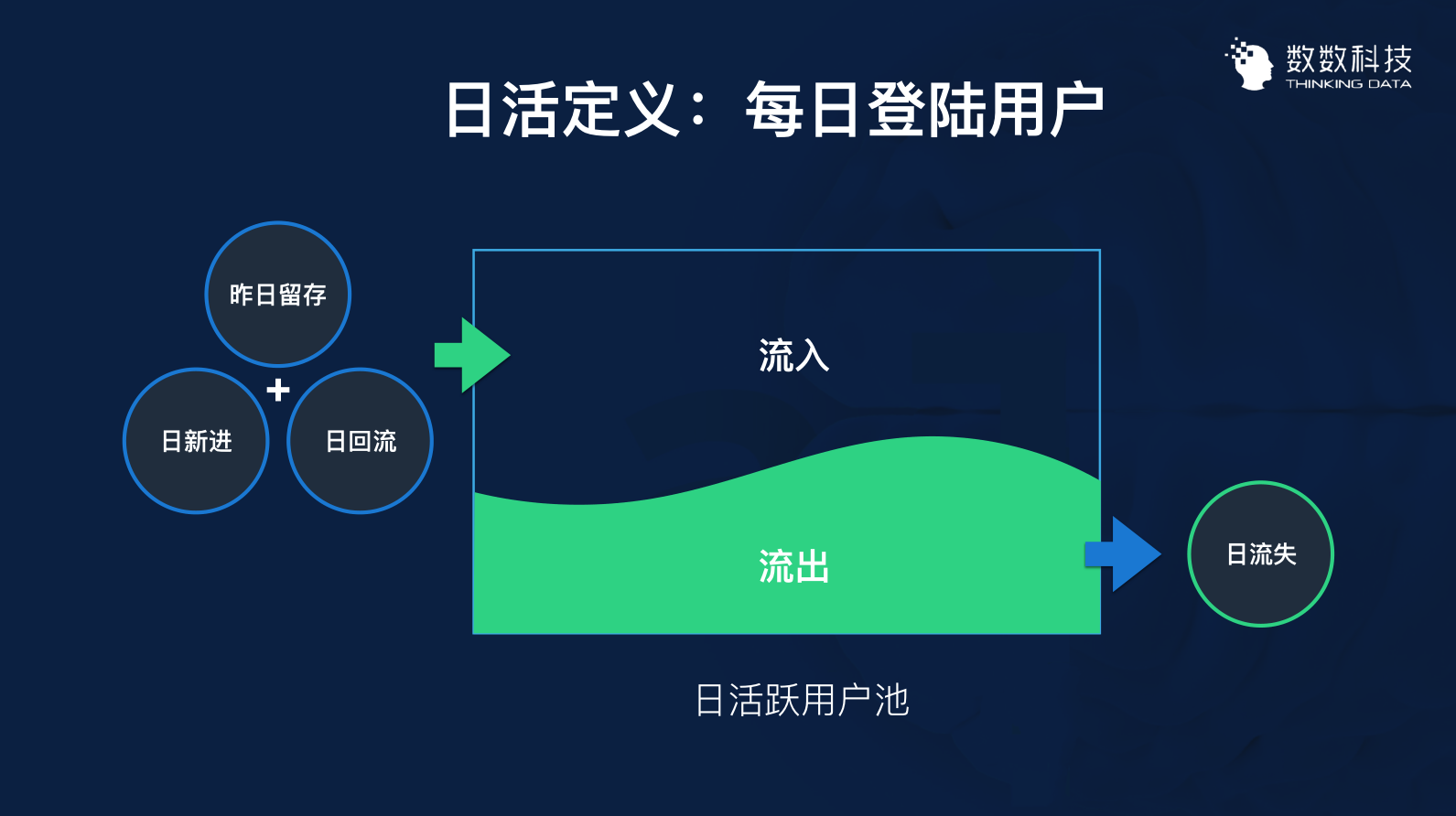 数数科技
THINKING DATA

日活定义：每日登陆用户

昨日留存

+

日新进

日回流

流入

流出

日流失

日活跃用户池